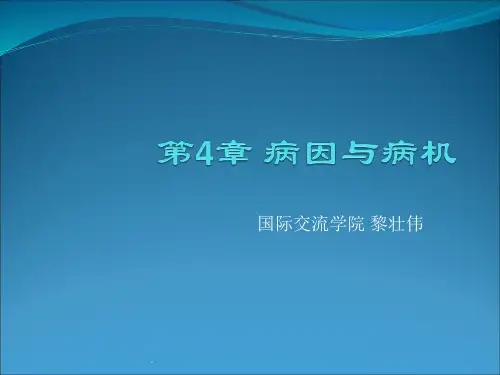 第4章 病因与病机

国际交流学院 黎壮伟